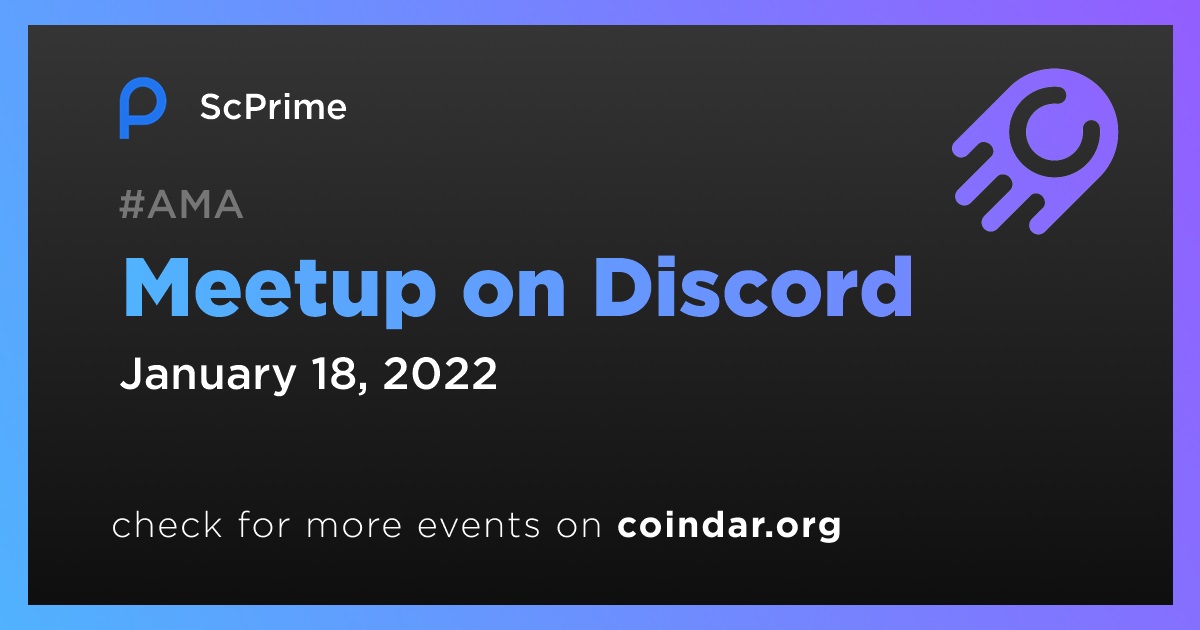 ScPrime

#AMA

Meetup on Discord

January 18, 2022

check for more events on coindar.org